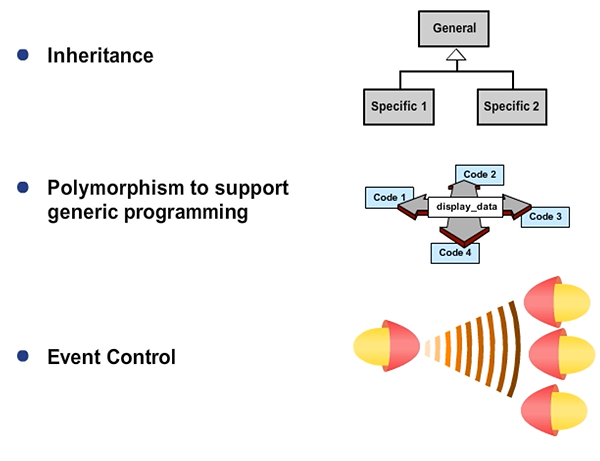 Inheritance

General

Specific 1

Specific 2

Polymorphism to support generic programming

Code 2

Code 1

display_data

Code 3

Code 4

Event Control